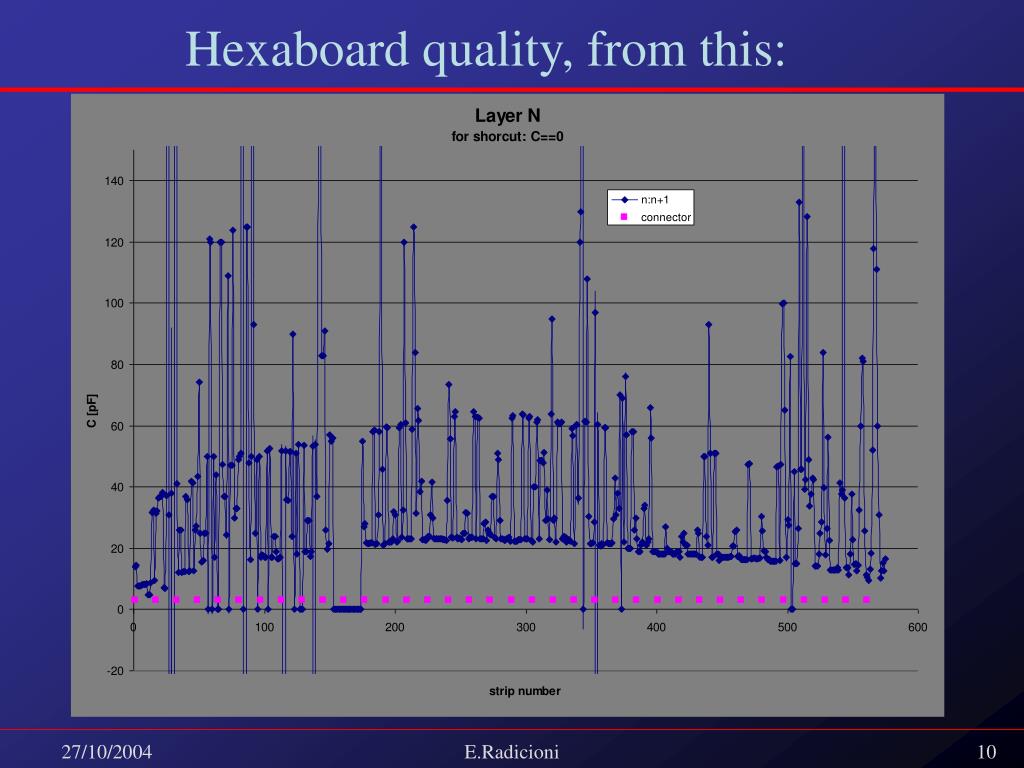 Hexaboard quality, from this:

Layer N
for shorcut: C==0

n:n+1
connector

C [pF]

140
120
100
80
60
40
20
0
-20

0 100 200 300 400 500 600

strip number

27/10/2004 E.Radicioni 10